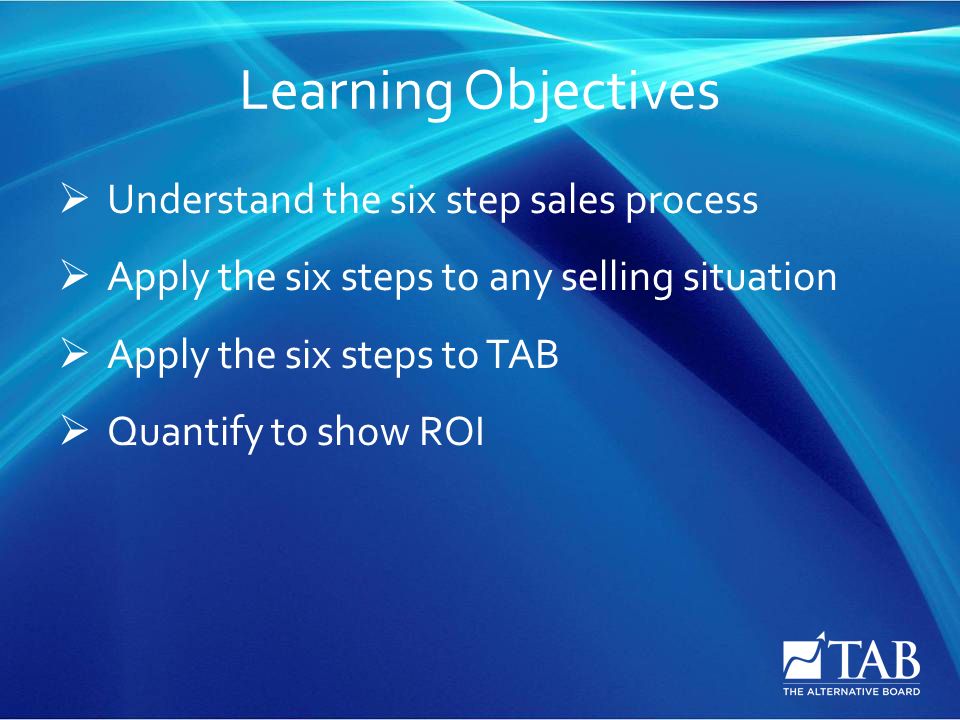 Learning Objectives

➢ Understand the six step sales process

➢ Apply the six steps to any selling situation

➢ Apply the six steps to TAB

➢ Quantify to show ROI

TAB
THE ALTERNATIVE BOARD